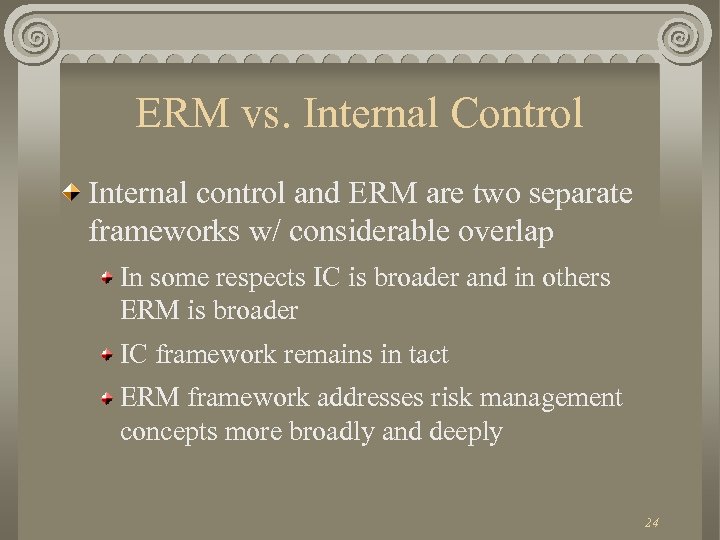 ERM vs. Internal Control

Internal control and ERM are two separate frameworks w/ considerable overlap

In some respects IC is broader and in others ERM is broader

IC framework remains in tact

ERM framework addresses risk management concepts more broadly and deeply

24